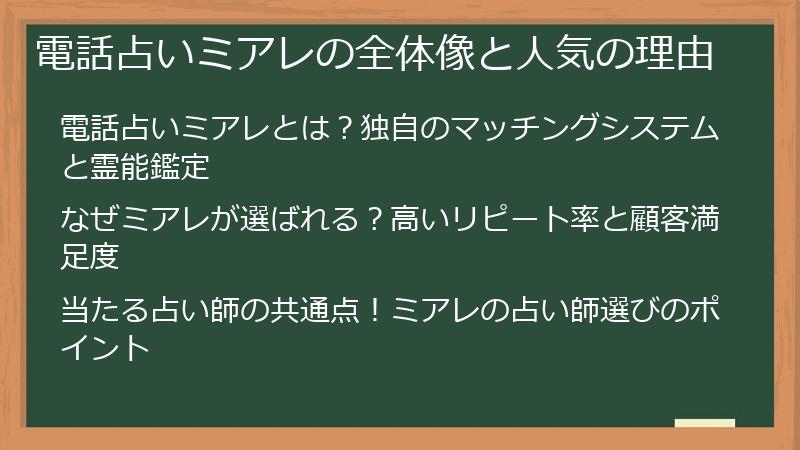 電話占いミアレの全体像と人気の理由

電話占いミアレとは？独自のマッチングシステムと霊能鑑定

なぜミアレが選ばれる？高いリピート率と顧客満足度

当たる占い師の共通点！ミアレの占い師選びのポイント